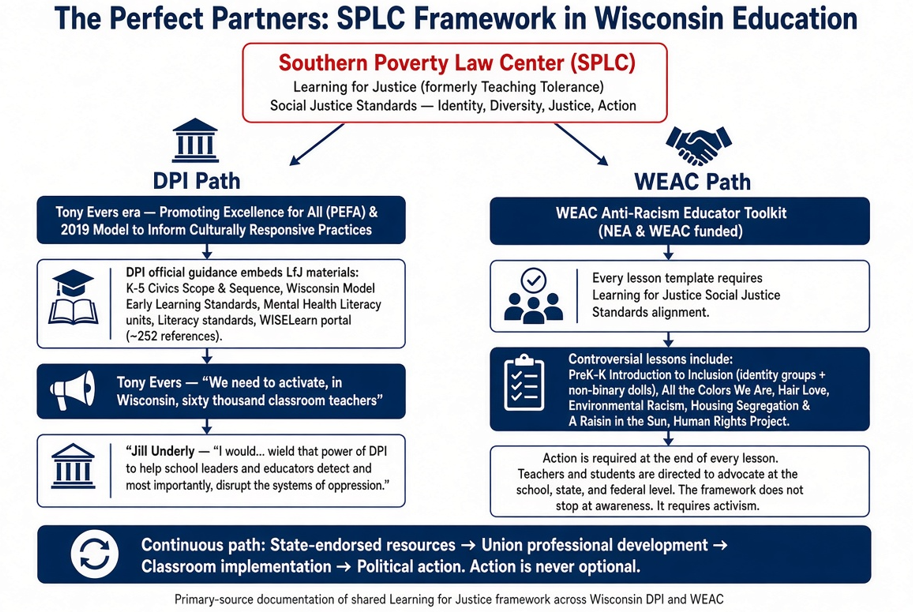 The Perfect Partners: SPLC Framework in Wisconsin Education

Southern Poverty Law Center (SPLC)
Learning for Justice (formerly Teaching Tolerance)
Social Justice Standards — Identity, Diversity, Justice, Action

DPI Path

Tony Evers era — Promoting Excellence for All (PEFA) & 2019 Model to Inform Culturally Responsive Practices

DPI official guidance embeds LfJ materials: K-5 Civics Scope & Sequence, Wisconsin Model Early Learning Standards, Mental Health Literacy units, Literacy standards, WISELearn portal (~252 references).

Tony Evers — "We need to activate, in Wisconsin, sixty thousand classroom teachers"

"Jill Underly — "I would... wield that power of DPI to help school leaders and educators detect and most importantly, disrupt the systems of oppression."

WEAC Path

WEAC Anti-Racism Educator Toolkit (NEA & WEAC funded)

Every lesson template requires Learning for Justice Social Justice Standards alignment.

Controversial lessons include: PreK-K Introduction to Inclusion (identity groups + non-binary dolls), All the Colors We Are, Hair Love, Environmental Racism, Housing Segregation & A Raisin in the Sun, Human Rights Project.

Action is required at the end of every lesson. Teachers and students are directed to advocate at the school, state, and federal level. The framework does not stop at awareness. It requires activism.

Continuous path: State-endorsed resources → Union professional development → Classroom implementation → Political action. Action is never optional.

Primary-source documentation of shared Learning for Justice framework across Wisconsin DPI and WEAC